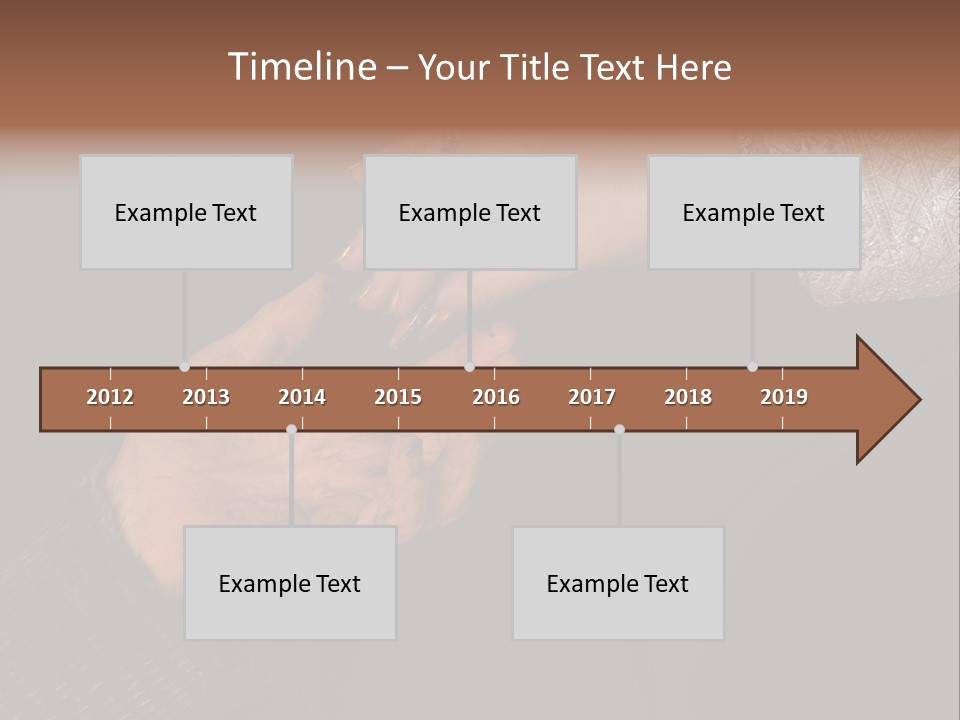 Timeline – Your Title Text Here

Example Text

Example Text

Example Text

2012 2013 2014 2015 2016 2017 2018 2019

Example Text

Example Text